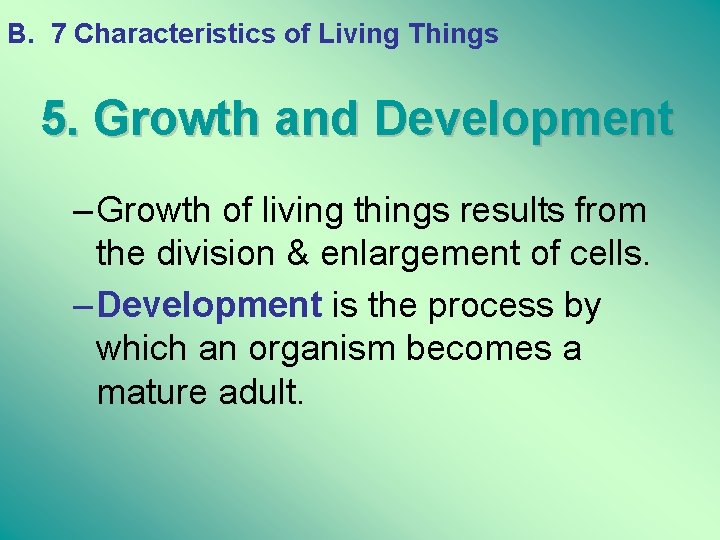 B. 7 Characteristics of Living Things

5. Growth and Development

– Growth of living things results from the division & enlargement of cells.

– Development is the process by which an organism becomes a mature adult.